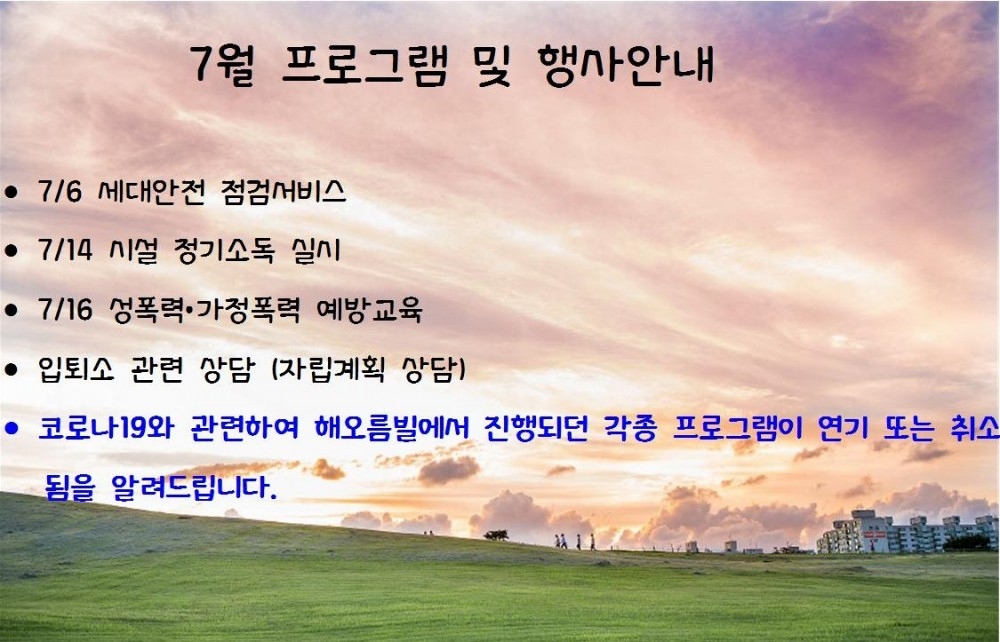 7월 프로그램 및 행사안내

• 7/6 세대안전 점검서비스

• 7/14 시설 정기소독 실시

• 7/16 성폭력•가정폭력 예방교육

• 입퇴소 관련 상담 (자립계획 상담)

• 코로나19와 관련하여 해오름빌에서 진행되던 각종 프로그램이 연기 또는 취소 됨을 알려드립니다.